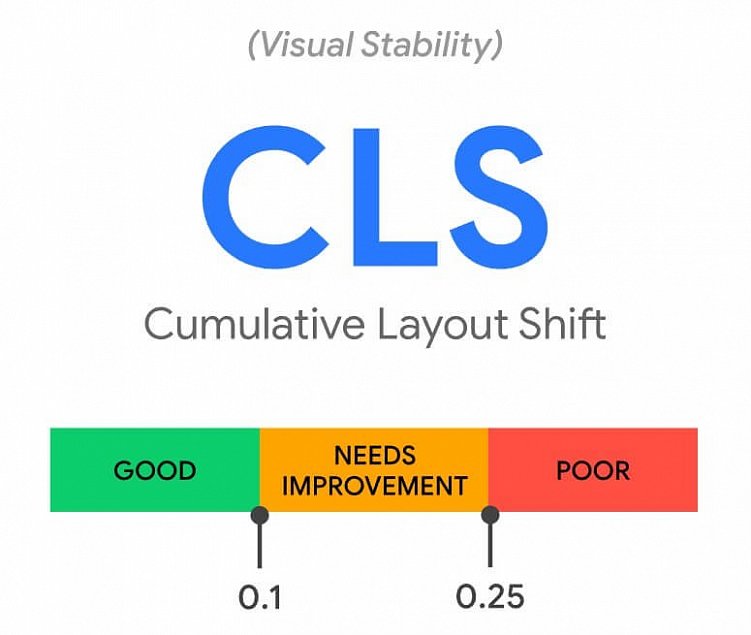 (Visual Stability)

CLS

Cumulative Layout Shift

GOOD

NEEDS IMPROVEMENT

POOR

0.1

0.25